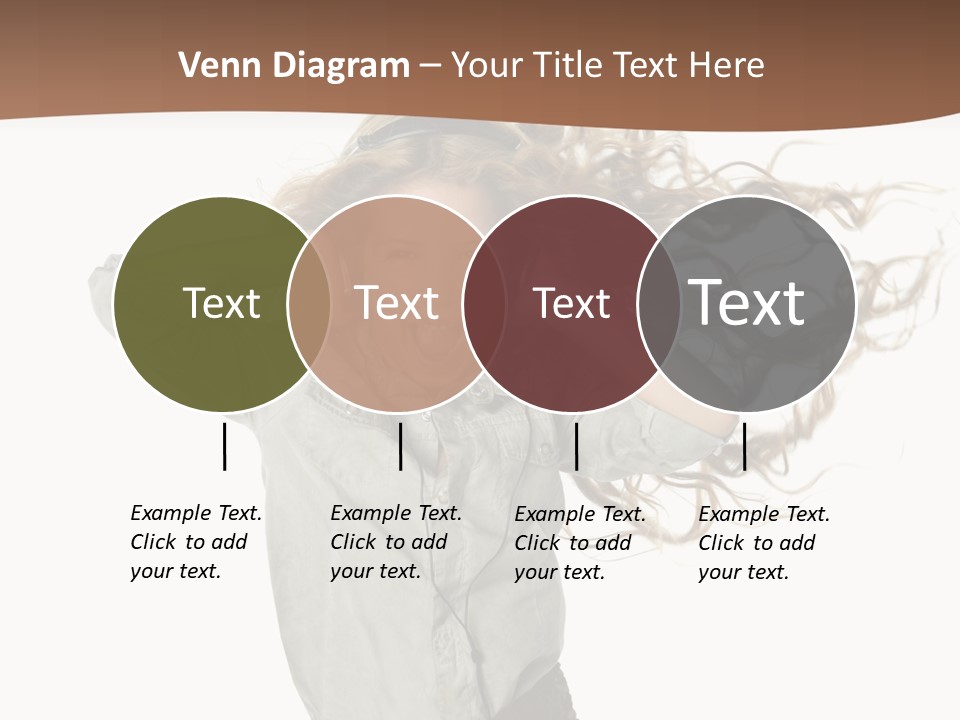 Venn Diagram – Your Title Text Here

Text

Text

Text

Text

Example Text. Click to add your text.

Example Text. Click to add your text.

Example Text. Click to add your text.

Example Text. Click to add your text.